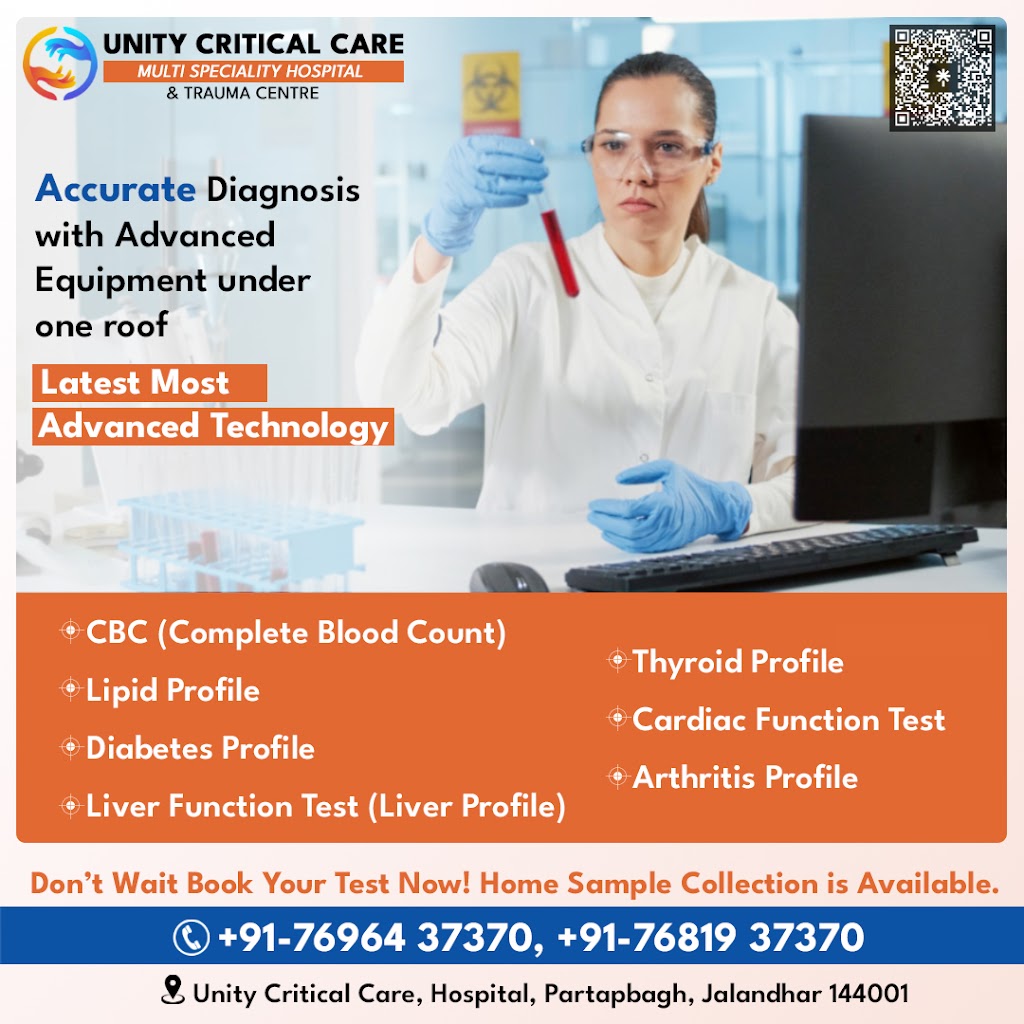 UNITY CRITICAL CARE
MULTI SPECIALITY HOSPITAL
& TRAUMA CENTRE

Accurate Diagnosis with Advanced Equipment under one roof

Latest Most Advanced Technology

CBC (Complete Blood Count)
Lipid Profile
Diabetes Profile
Liver Function Test (Liver Profile)

Thyroid Profile
Cardiac Function Test
Arthritis Profile

Don't Wait Book Your Test Now! Home Sample Collection is Available.

+91-76964 37370, +91-76819 37370

Unity Critical Care, Hospital, Partapbagh, Jalandhar 144001